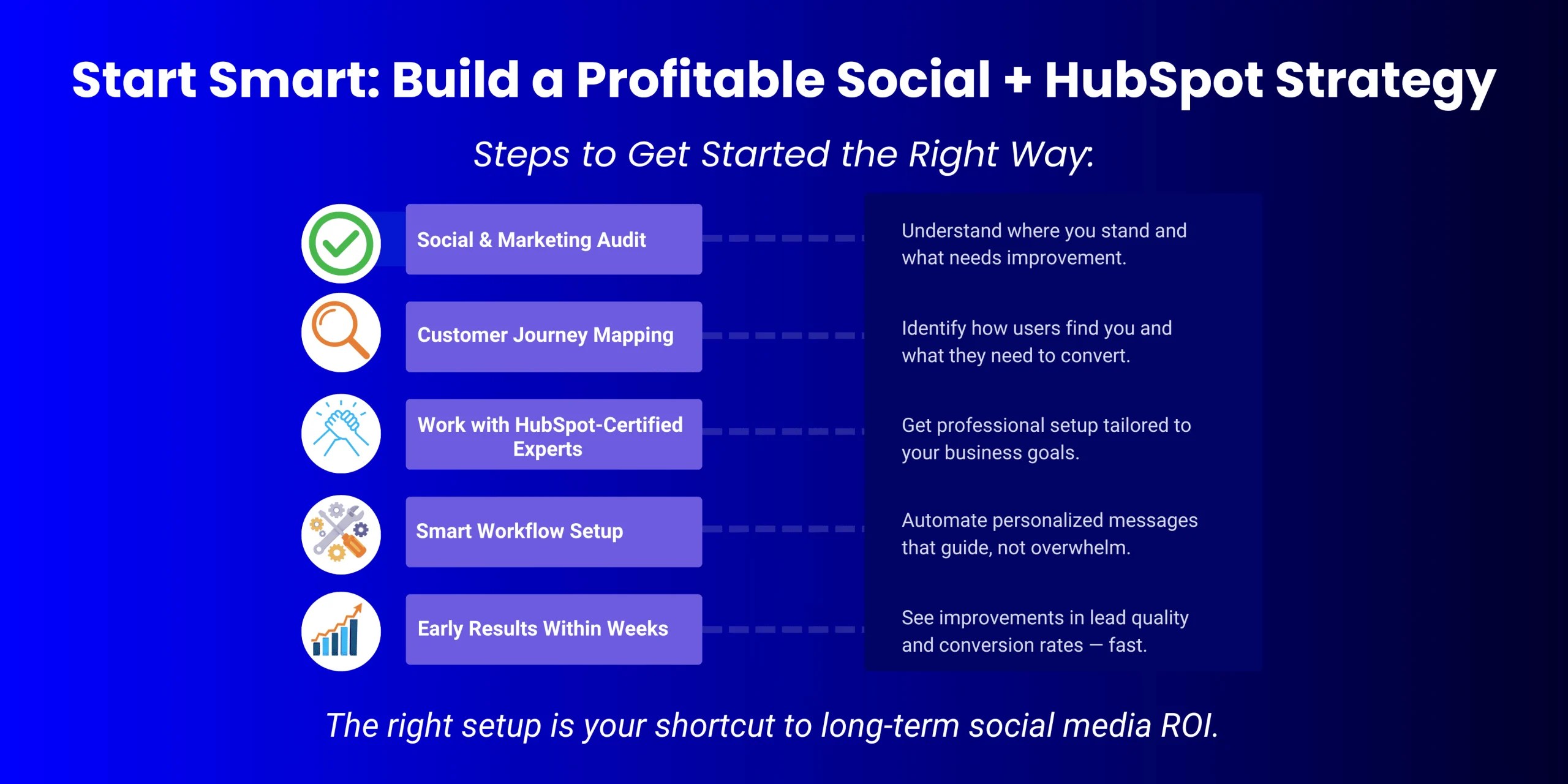 Start Smart: Build a Profitable Social + HubSpot Strategy

Steps to Get Started the Right Way:

Social & Marketing Audit

Understand where you stand and what needs improvement.

Customer Journey Mapping

Identify how users find you and what they need to convert.

Work with HubSpot-Certified Experts

Get professional setup tailored to your business goals.

Smart Workflow Setup

Automate personalized messages that guide, not overwhelm.

Early Results Within Weeks

See improvements in lead quality and conversion rates — fast.

The right setup is your shortcut to long-term social media ROI.